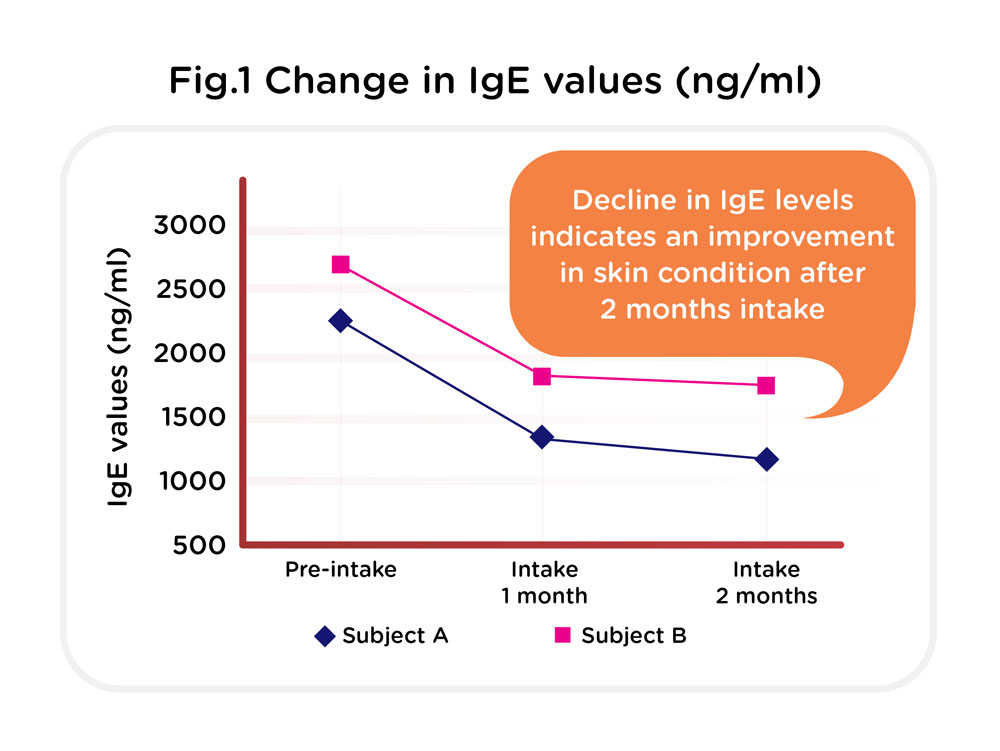 Fig.1 Change in IgE values (ng/ml)

Decline in IgE levels indicates an improvement in skin condition after 2 months intake

IgE values (ng/ml)

3000
2500
2000
1500
1000
500

Pre-intake
Intake 1 month
Intake 2 months

Subject A
Subject B